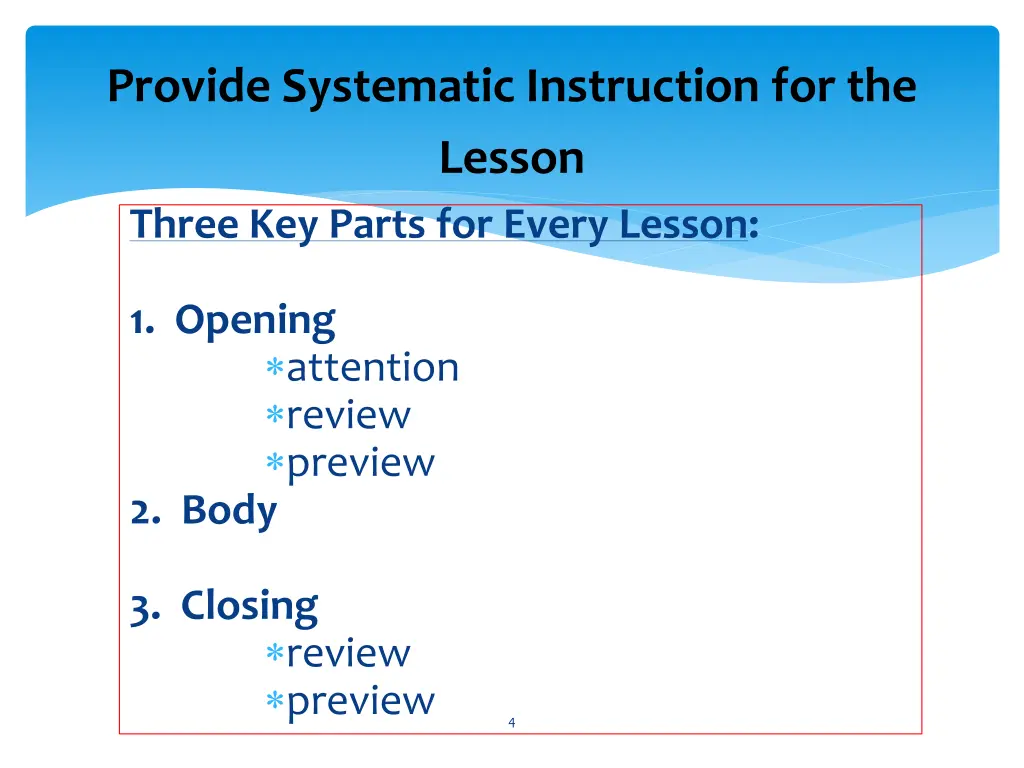 Provide Systematic Instruction for the Lesson

Three Key Parts for Every Lesson:

1. Opening
∗attention
∗review
∗preview
2. Body

3. Closing
∗review
∗preview

4